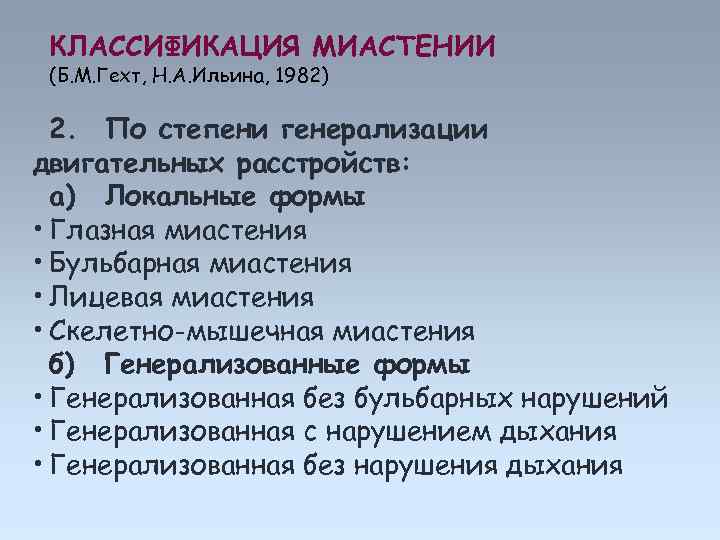 КЛАССИФИКАЦИЯ МИАСТЕНИИ
(Б.М.Гехт, Н.А.Ильина, 1982)

2. По степени генерализации двигательных расстройств:
а) Локальные формы
• Глазная миастения
• Бульбарная миастения
• Лицевая миастения
• Скелетно-мышечная миастения
б) Генерализованные формы
• Генерализованная без бульбарных нарушений
• Генерализованная с нарушением дыхания
• Генерализованная без нарушения дыхания